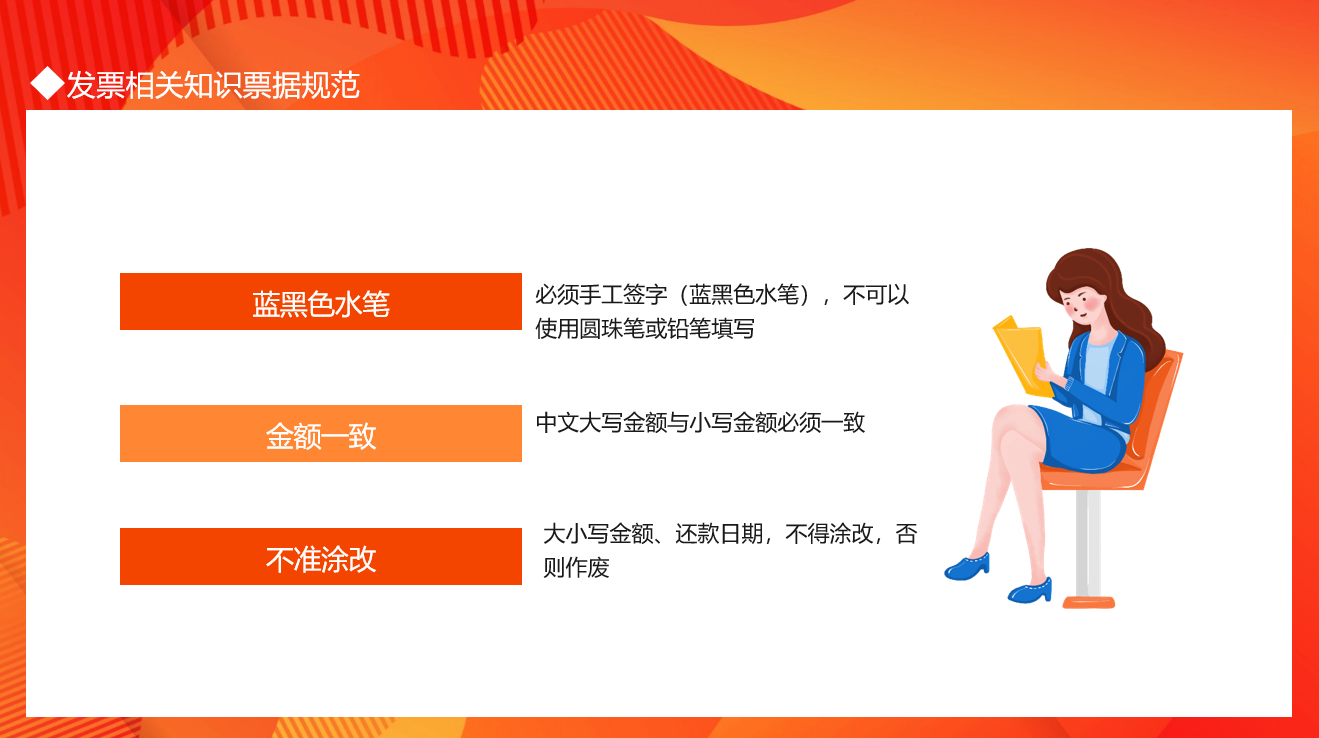 ◆发票相关知识票据规范

蓝黑色水笔

必须手工签字（蓝黑色水笔），不可以使用圆珠笔或铅笔填写

金额一致

中文大写金额与小写金额必须一致

不准涂改

大小写金额、还款日期，不得涂改，否则作废